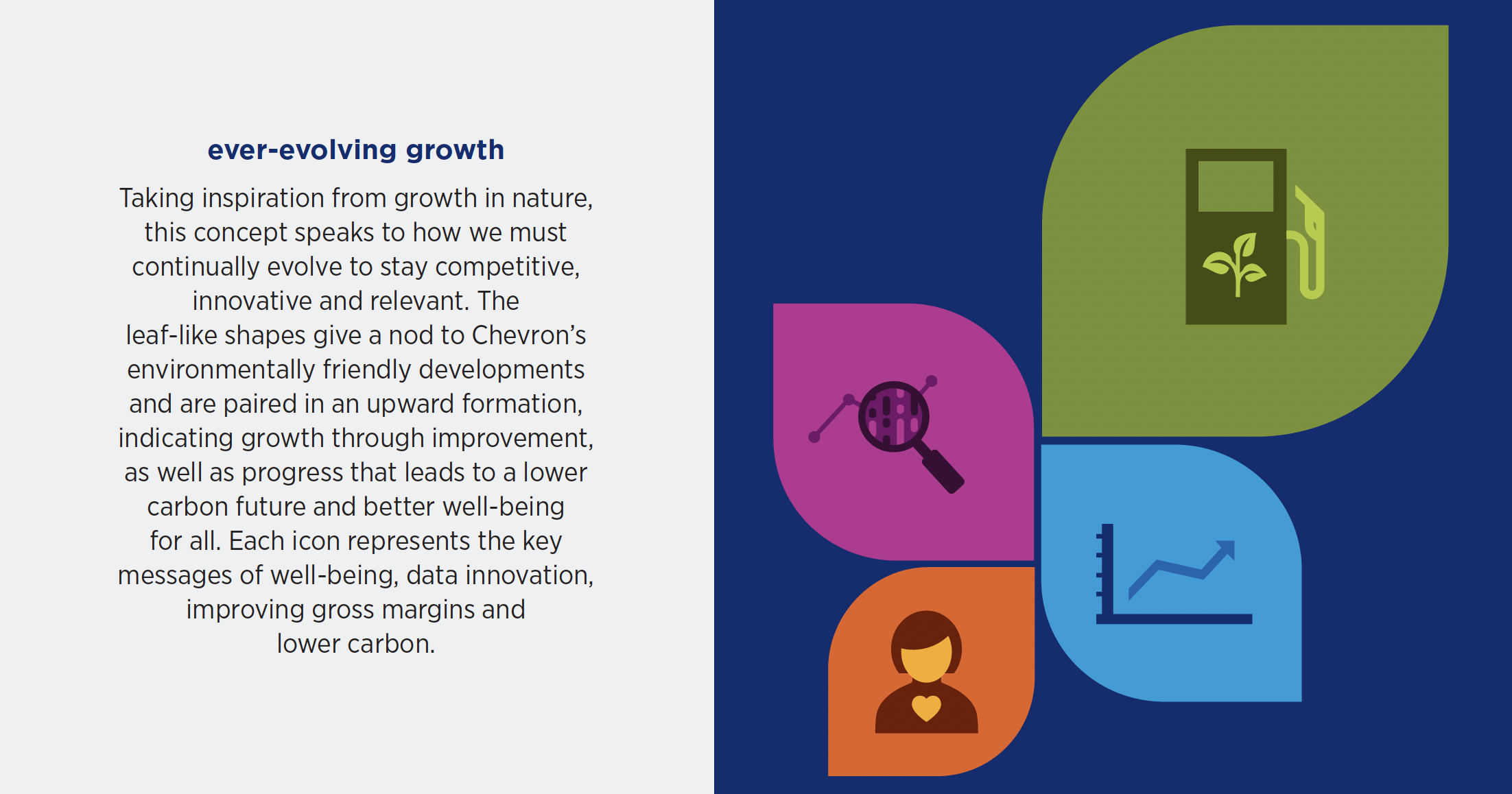 ever-evolving growth

Taking inspiration from growth in nature, this concept speaks to how we must continually evolve to stay competitive, innovative and relevant. The leaf-like shapes give a nod to Chevron's environmentally friendly developments and are paired in an upward formation, indicating growth through improvement, as well as progress that leads to a lower carbon future and better well-being for all. Each icon represents the key messages of well-being, data innovation, improving gross margins and lower carbon.